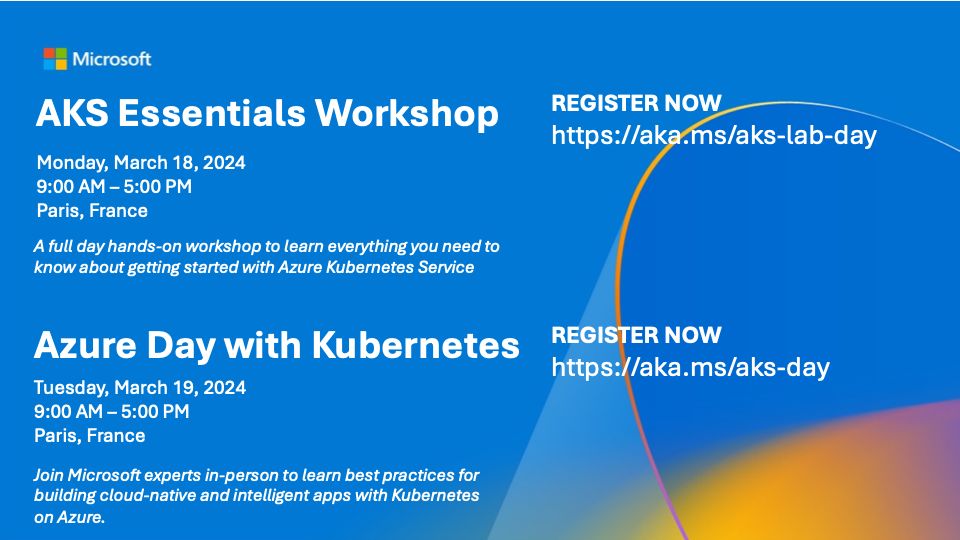 Microsoft

AKS Essentials Workshop

Monday, March 18, 2024
9:00 AM – 5:00 PM
Paris, France

A full day hands-on workshop to learn everything you need to know about getting started with Azure Kubernetes Service

REGISTER NOW
https://aka.ms/aks-lab-day

Azure Day with Kubernetes

Tuesday, March 19, 2024
9:00 AM – 5:00 PM
Paris, France

Join Microsoft experts in-person to learn best practices for building cloud-native and intelligent apps with Kubernetes on Azure.

REGISTER NOW
https://aka.ms/aks-day